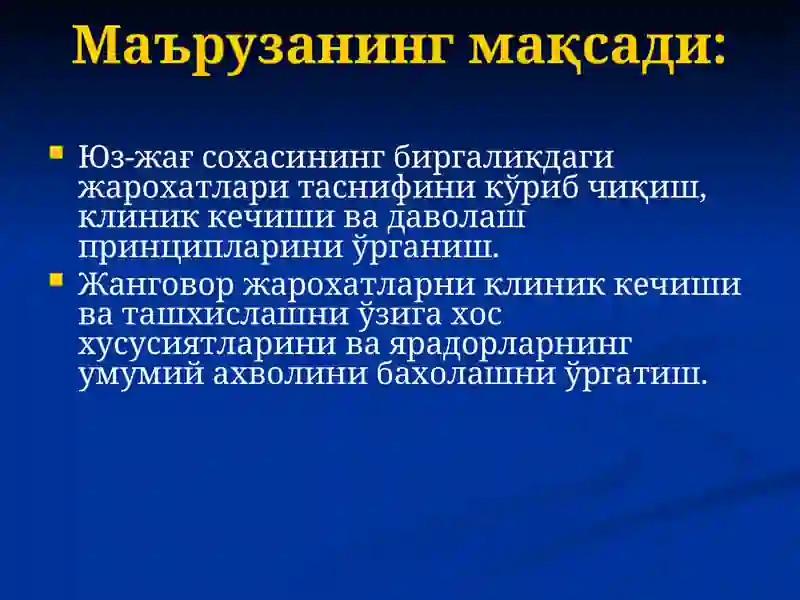 Маърузанинг мақсади:

Юз-жағ сохасининг биргаликдаги жарохатлари таснифини кўриб чиқиш, клиник кечиши ва даволаш принципларини ўрганиш.

Жанговор жарохатларни клиник кечиши ва ташхислашни ўзига хос хусусиятларини ва ярадорларнинг умумий ахволини бахолашни ўргатиш.